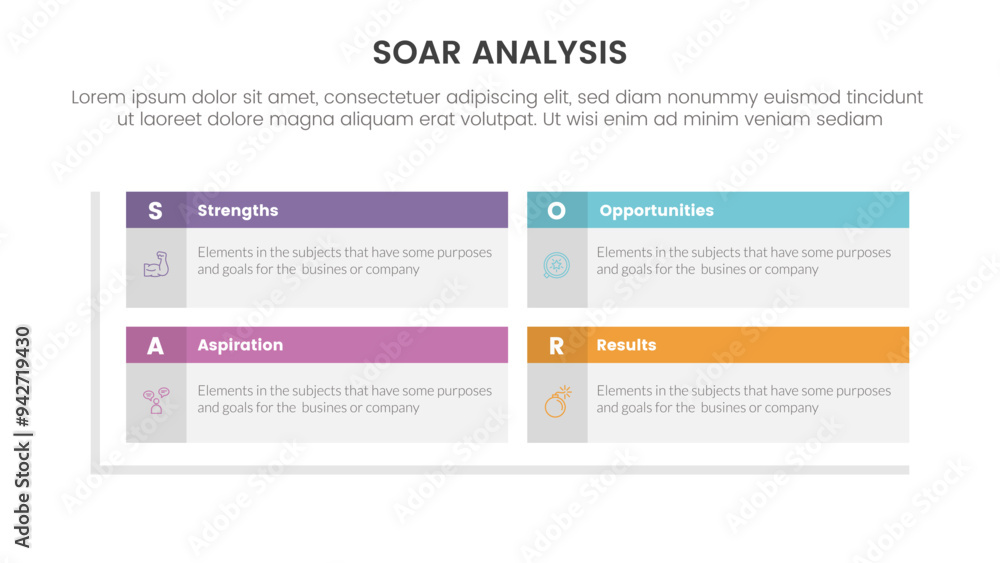 SOAR ANALYSIS

Lorem ipsum dolor sit amet, consectetuer adipiscing elit, sed diam nonummy euismod tincidunt ut laoreet dolore magna aliquam erat volutpat. Ut wisi enim ad minim veniam sediam

S Strengths

Elements in the subjects that have some purposes and goals for the busines or company

O Opportunities

Elements in the subjects that have some purposes and goals for the busines or company

A Aspiration

Elements in the subjects that have some purposes and goals for the busines or company

R Results

Elements in the subjects that have some purposes and goals for the busines or company

Adobe Stock | #942719430